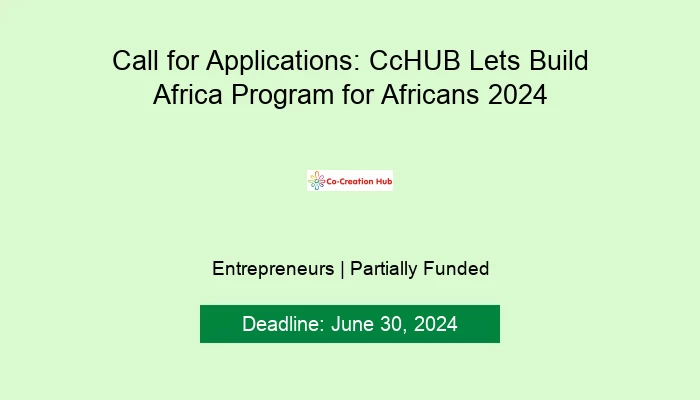 Call for Applications: CcHUB Lets Build Africa Program for Africans 2024

Co-Creation Hub

Entrepreneurs | Partially Funded

Deadline: June 30, 2024